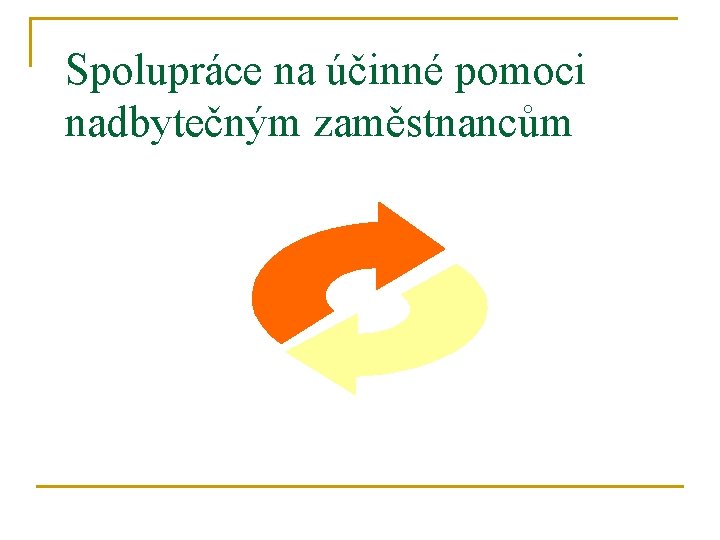 Spolupráce na účinné pomoci nadbytečným zaměstnancům